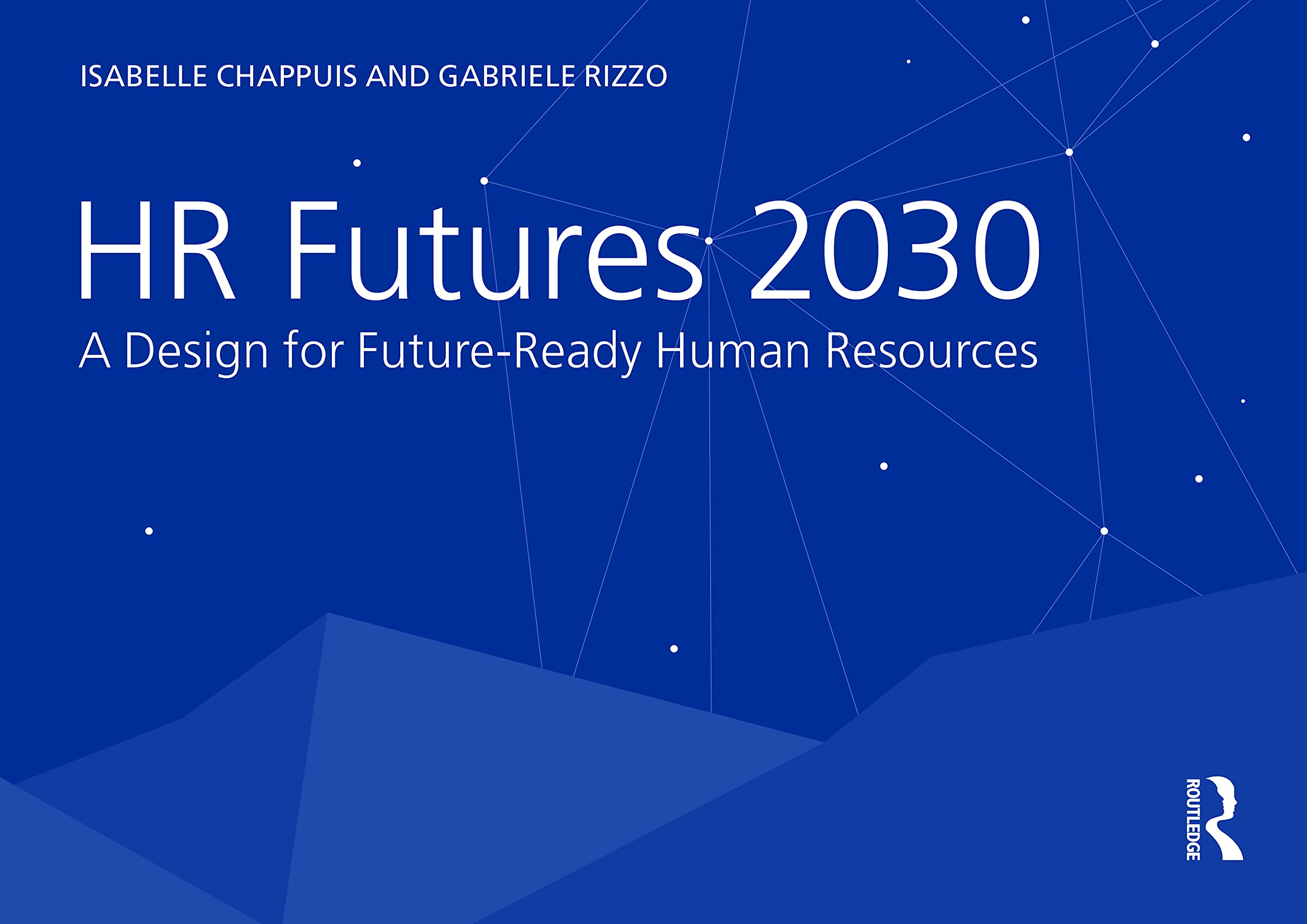 ISABELLE CHAPPUIS AND GABRIELE RIZZO

HR Futures 2030

A Design for Future-Ready Human Resources

ROUTLEDGE